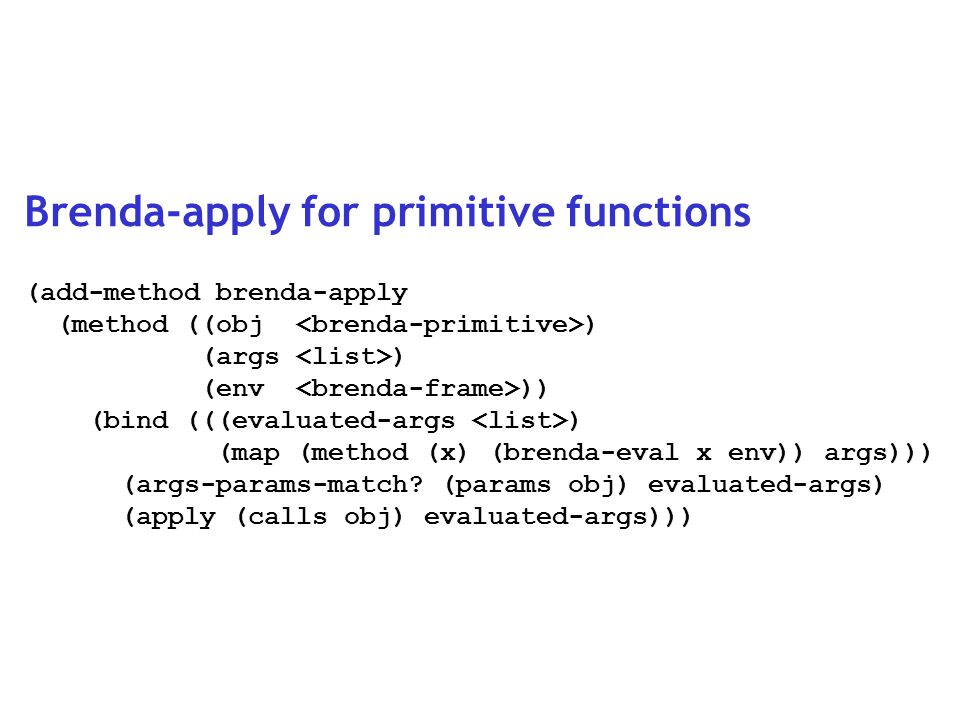 Brenda-apply for primitive functions

(add-method brenda-apply
  (method ((obj  <brenda-primitive>)
           (args <list>)
           (env  <brenda-frame>))
    (bind (((evaluated-args <list>)
            (map (method (x) (brenda-eval x env)) args)))
      (args-params-match? (params obj) evaluated-args)
      (apply (calls obj) evaluated-args)))